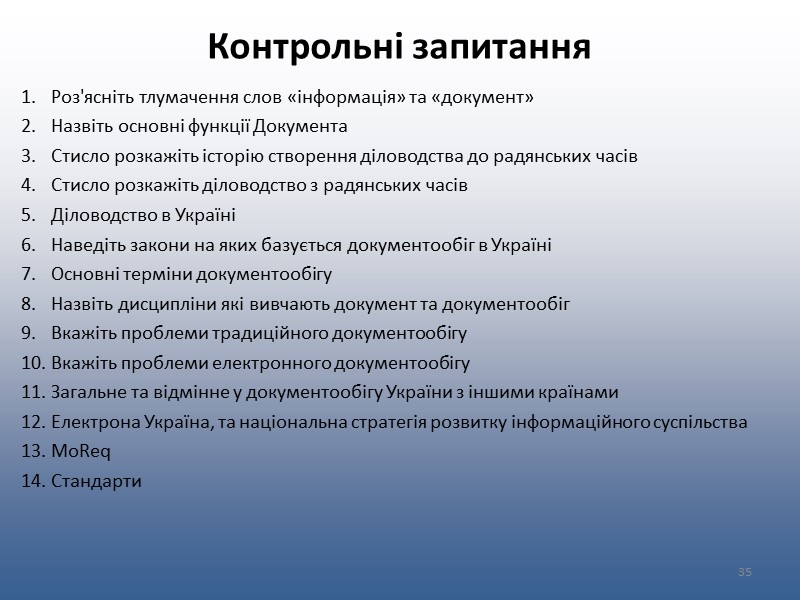 Контрольні запитання

1. Роз'ясніть тлумачення слов «інформація» та «документ»
2. Назвіть основні функції Документа
3. Стисло розкажіть історію створення діловодства до радянських часів
4. Стисло розкажіть діловодство з радянських часів
5. Діловодство в Україні
6. Наведіть закони на яких базується документообіг в Україні
7. Основні терміни документообігу
8. Назвіть дисципліни які вивчають документ та документообіг
9. Вкажіть проблеми традиційного документообігу
10. Вкажіть проблеми електронного документообігу
11. Загальне та відмінне у документообігу України з іншими країнами
12. Електрона Україна, та національна стратегія розвитку інформаційного суспільства
13. MoReq
14. Стандарти

35